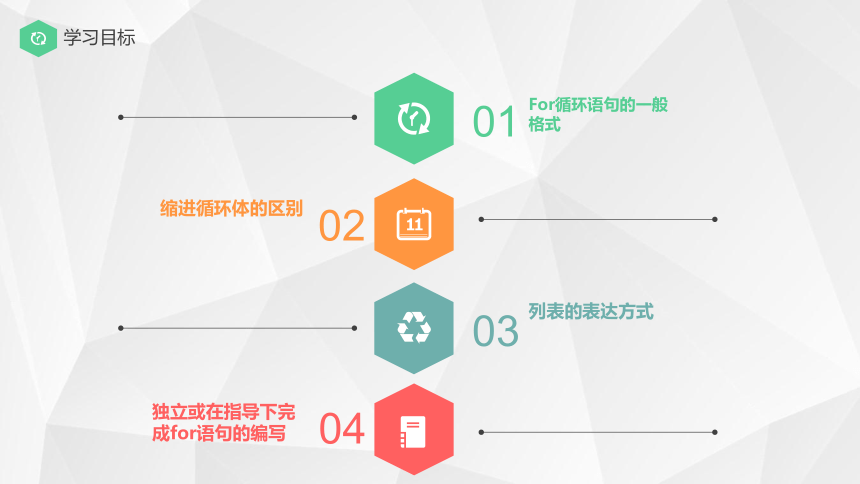 学习目标

01 For循环语句的一般格式

缩进循环体的区别 02

11

03 列表的表达方式

独立或在指导下完成for语句的编写 04